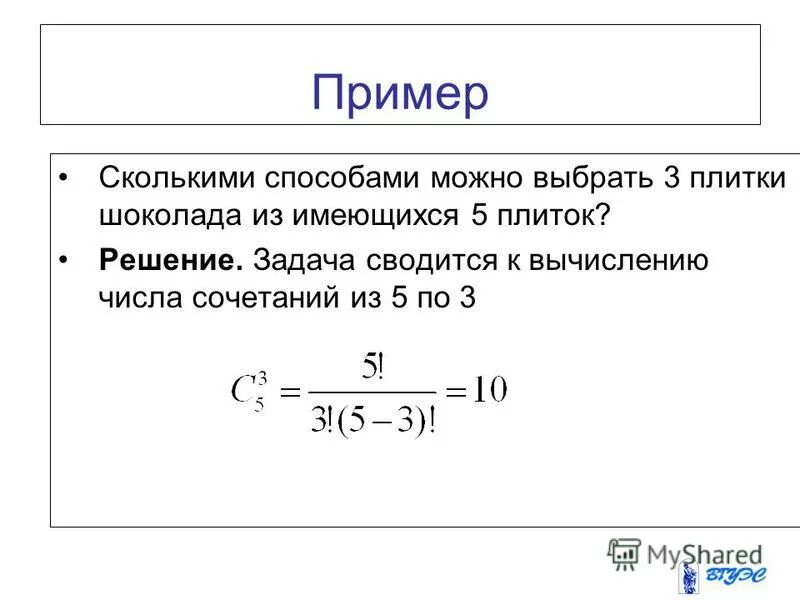 Пример

• Сколькими способами можно выбрать 3 плитки шоколада из имеющихся 5 плиток?

• **Решение.** Задача сводится к вычислению числа сочетаний из 5 по 3

$C_5^3 = \frac{5!}{3!(5-3)!} = 10$

MyShared

ВГУЭС